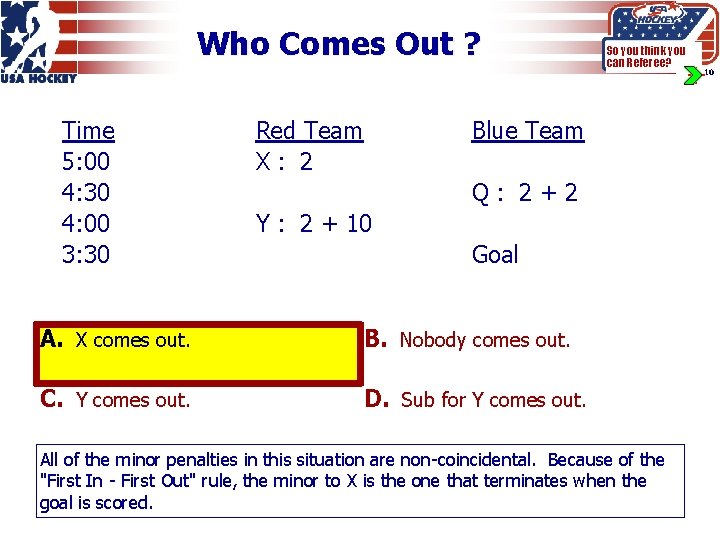 USA HOCKEY

Who Comes Out ?

USA HOCKEY
So you think you can Referee?
10

| Time | Red Team | Blue Team |
|---|---|---|
| 5:00 | X : 2 | |
| 4:30 | | Q : 2 + 2 |
| 4:00 | Y : 2 + 10 | |
| 3:30 | | Goal |

A. X comes out.

B. Nobody comes out.

C. Y comes out.

D. Sub for Y comes out.

All of the minor penalties in this situation are non-coincidental. Because of the "First In - First Out" rule, the minor to X is the one that terminates when the goal is scored.